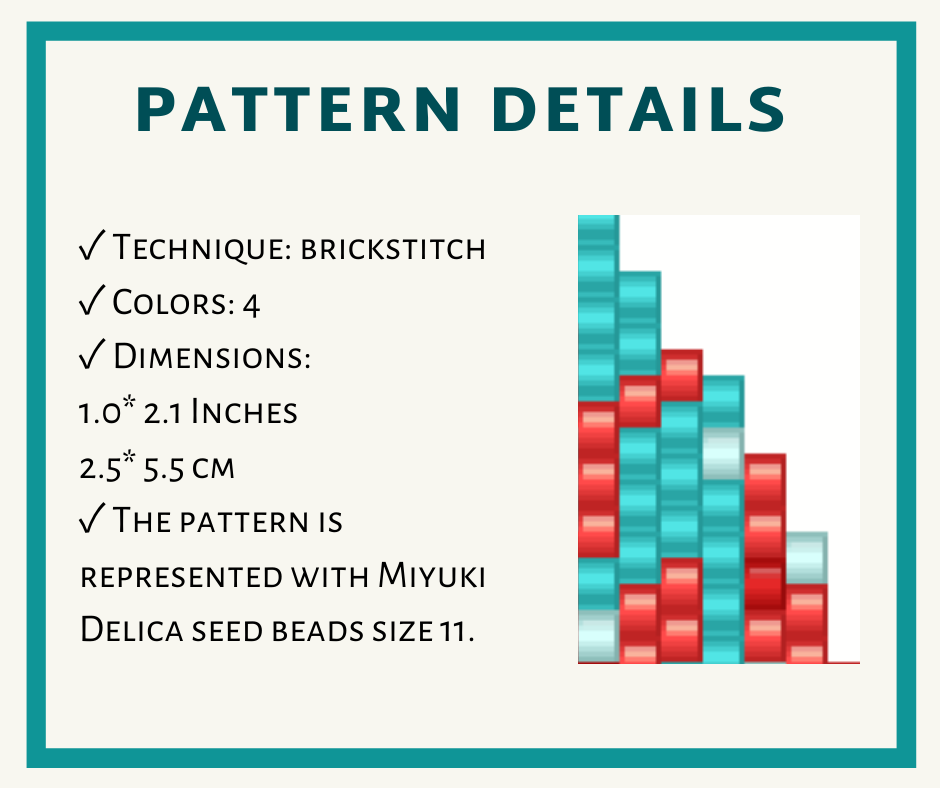 PATTERN DETAILS

✓ Technique: brickstitch
✓ Colors: 4
✓ Dimensions:
1.0* 2.1 Inches
2.5* 5.5 cm
✓ The pattern is represented with Miyuki Delica seed beads size 11.